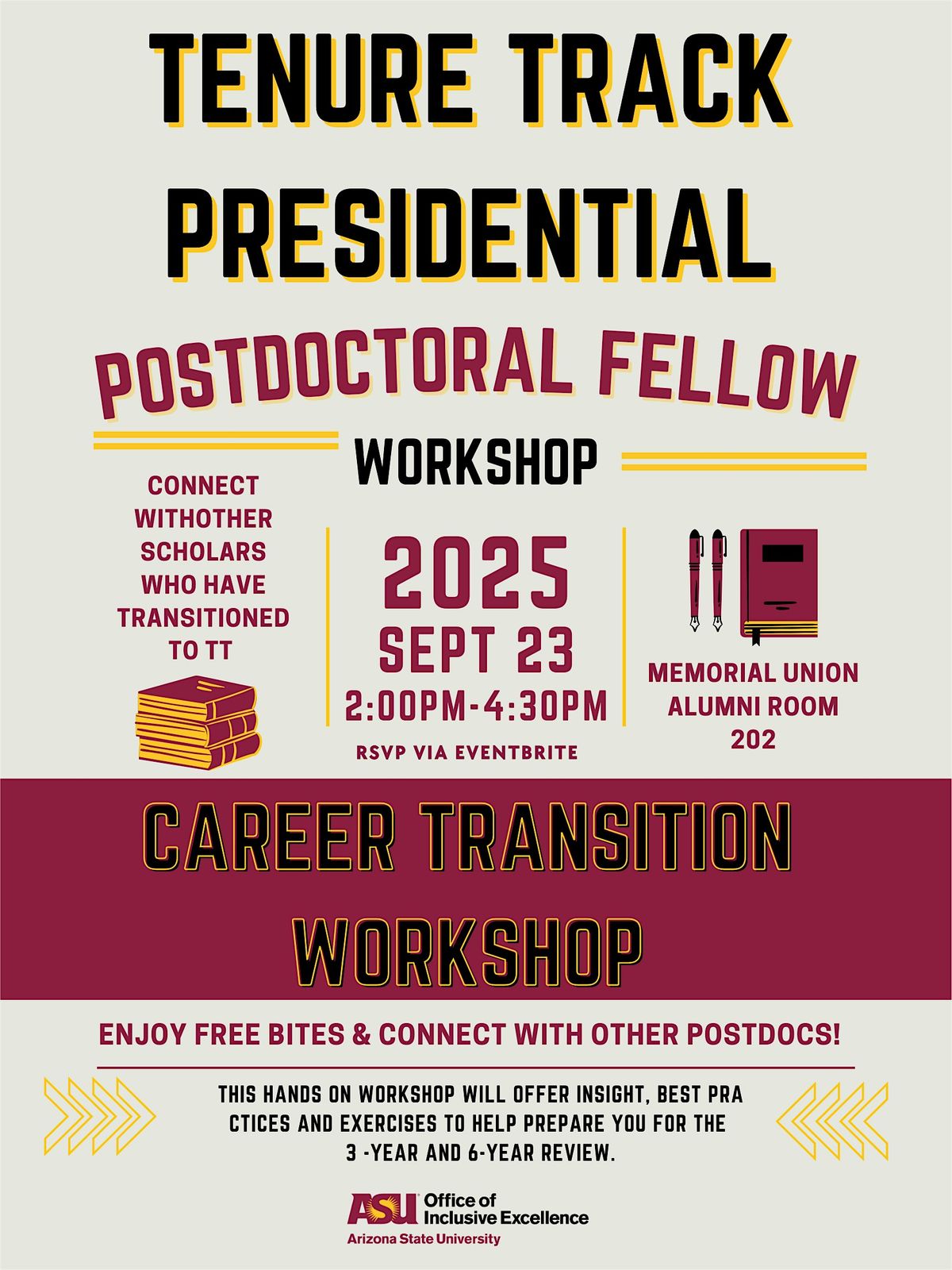 TENURE TRACK PRESIDENTIAL

POSTDOCTORAL FELLOW

WORKSHOP

CONNECT WITHOTHER SCHOLARS WHO HAVE TRANSITIONED TO TT

2025
SEPT 23
2:00PM-4:30PM

RSVP VIA EVENTBRITE

MEMORIAL UNION ALUMNI ROOM 202

CAREER TRANSITION WORKSHOP

ENJOY FREE BITES & CONNECT WITH OTHER POSTDOCS!

THIS HANDS ON WORKSHOP WILL OFFER INSIGHT, BEST PRA CTICES AND EXERCISES TO HELP PREPARE YOU FOR THE 3 -YEAR AND 6-YEAR REVIEW.

ASU Office of Inclusive Excellence
Arizona State University